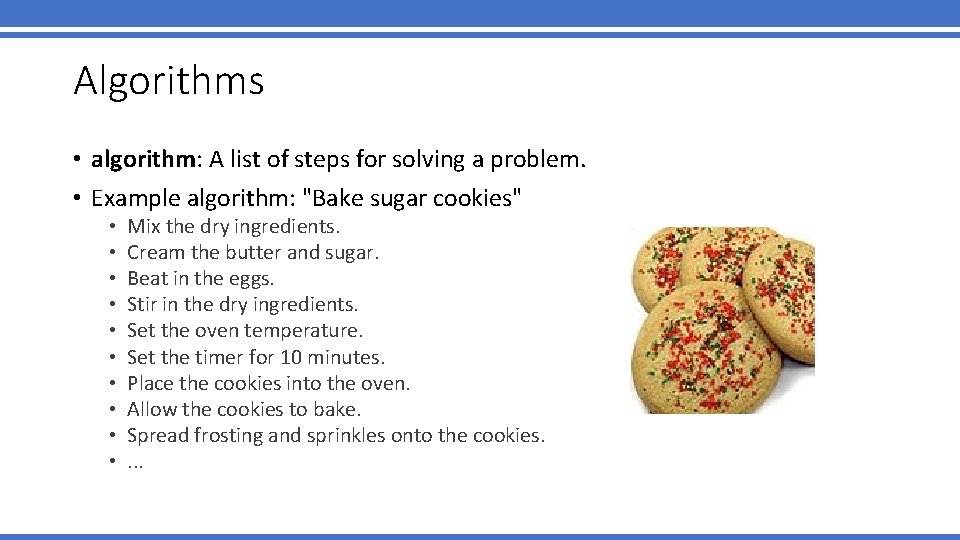 Algorithms

• algorithm: A list of steps for solving a problem.
• Example algorithm: "Bake sugar cookies"
  • Mix the dry ingredients.
  • Cream the butter and sugar.
  • Beat in the eggs.
  • Stir in the dry ingredients.
  • Set the oven temperature.
  • Set the timer for 10 minutes.
  • Place the cookies into the oven.
  • Allow the cookies to bake.
  • Spread frosting and sprinkles onto the cookies.
  • ...